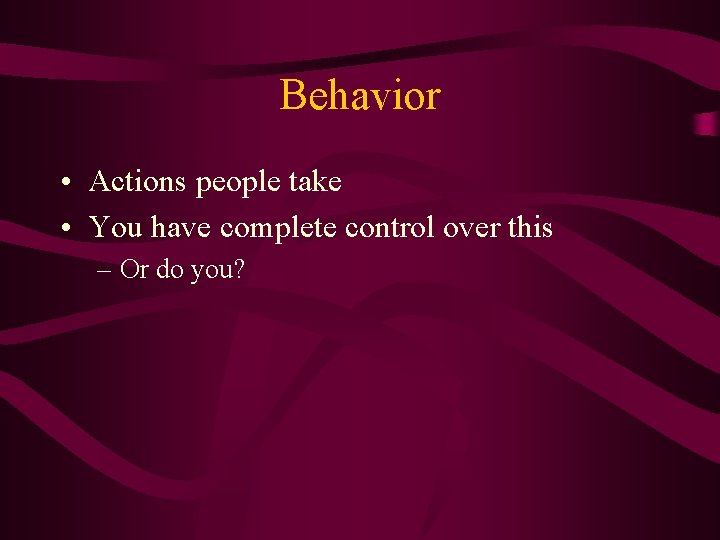 Behavior

• Actions people take
• You have complete control over this
– Or do you?